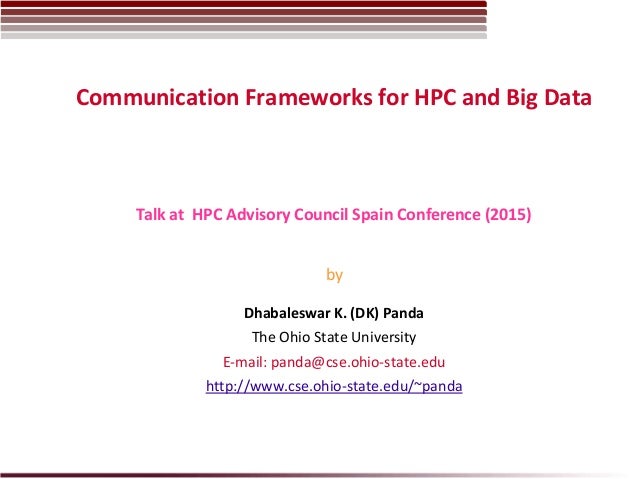 Communication Frameworks for HPC and Big Data

Talk at HPC Advisory Council Spain Conference (2015)

by

Dhabaleswar K. (DK) Panda

The Ohio State University

E-mail: panda@cse.ohio-state.edu

http://www.cse.ohio-state.edu/~panda